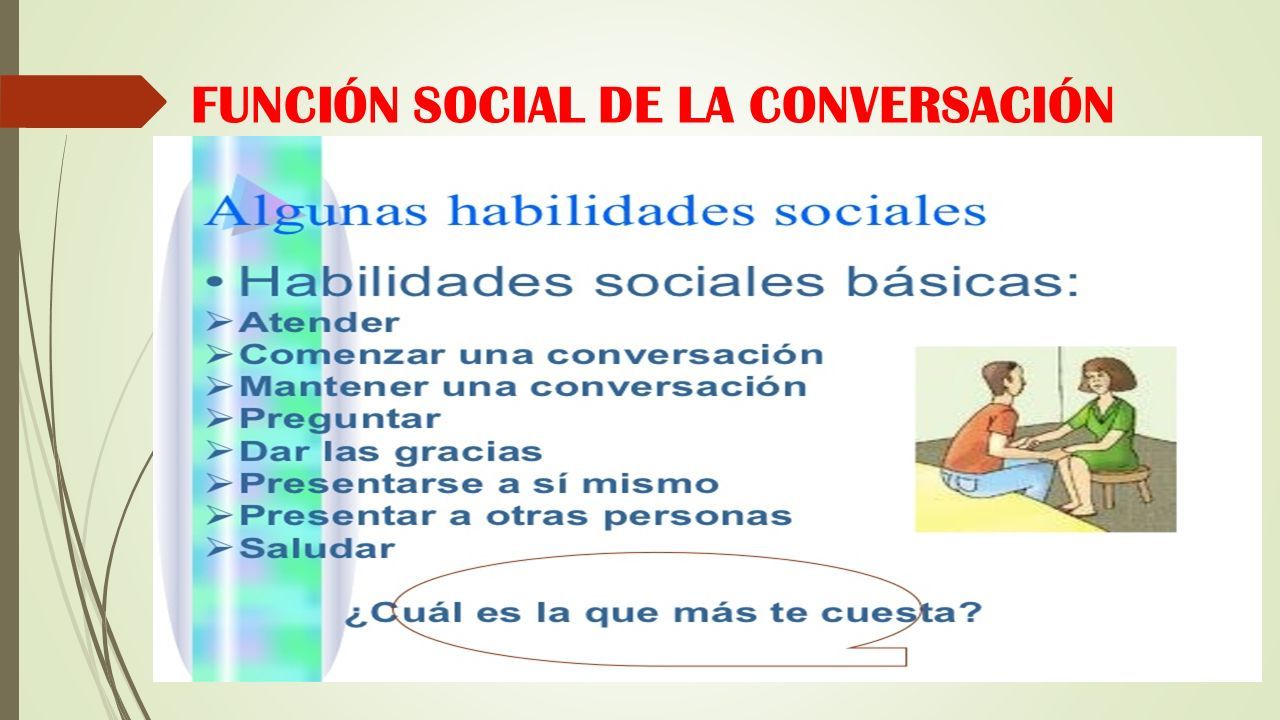 FUNCIÓN SOCIAL DE LA CONVERSACIÓN

Algunas habilidades sociales

• Habilidades sociales básicas:
➢ Atender
➢ Comenzar una conversación
➢ Mantener una conversación
➢ Preguntar
➢ Dar las gracias
➢ Presentarse a sí mismo
➢ Presentar a otras personas
➢ Saludar

¿Cuál es la que más te cuesta?